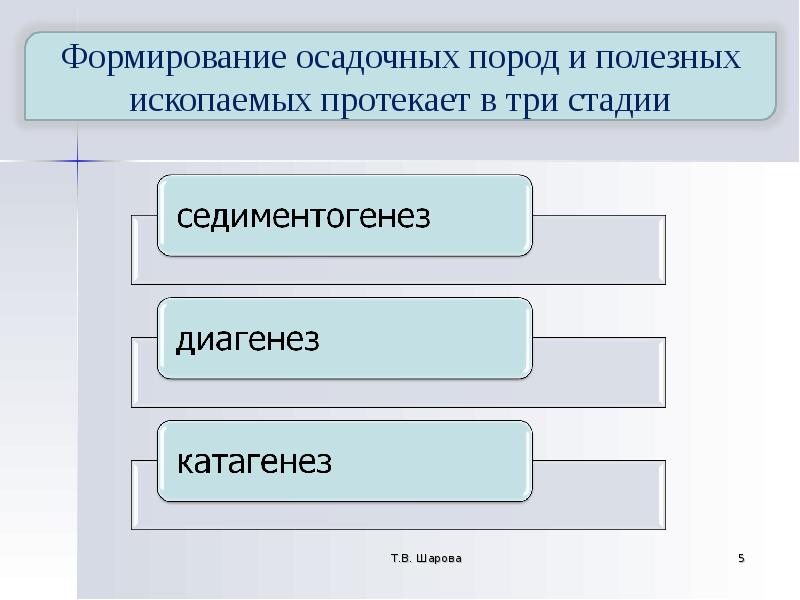 Формирование осадочных пород и полезных ископаемых протекает в три стадии

седиментогенез

диагенез

катагенез

Т.В. Шарова

5